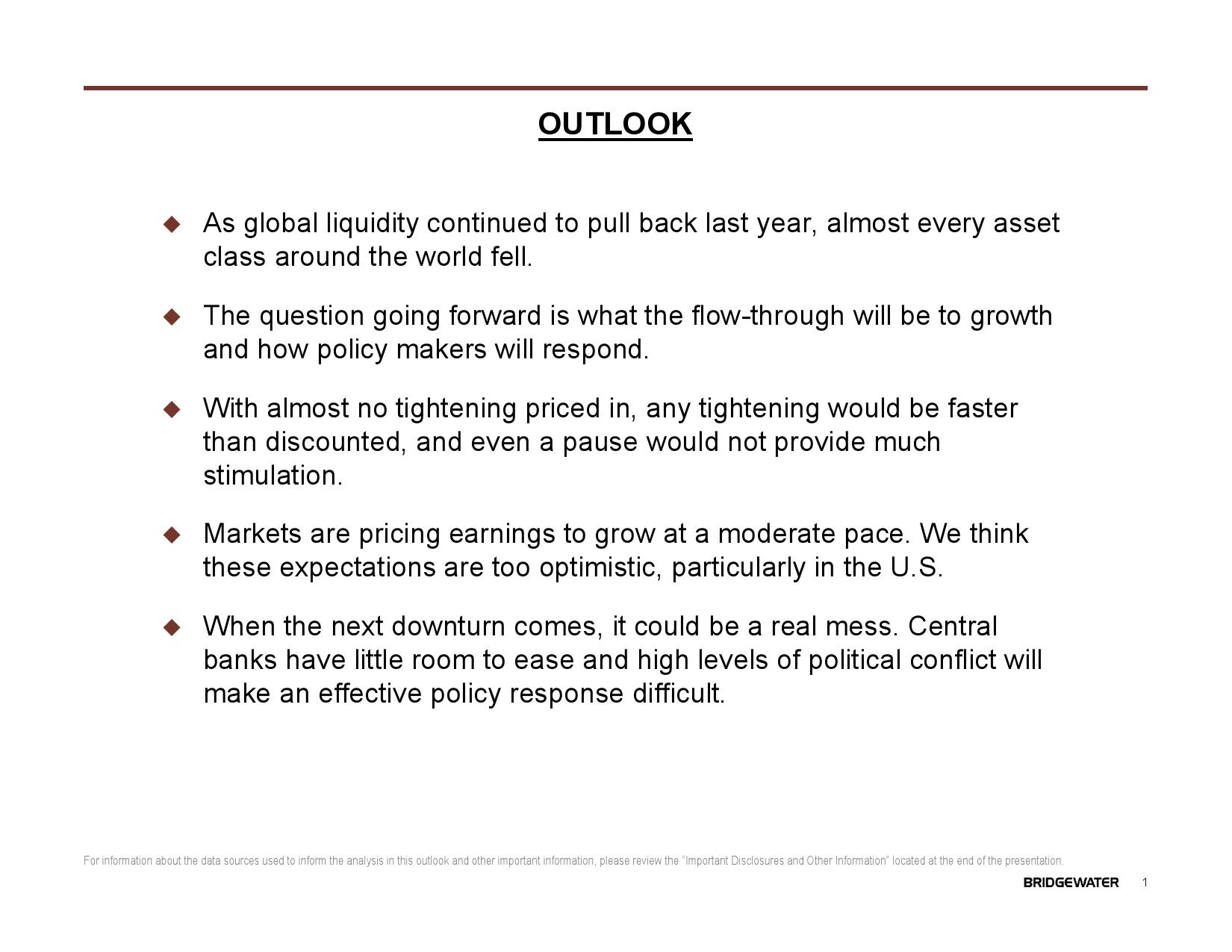 OUTLOOK

◆ As global liquidity continued to pull back last year, almost every asset class around the world fell.

◆ The question going forward is what the flow-through will be to growth and how policy makers will respond.

◆ With almost no tightening priced in, any tightening would be faster than discounted, and even a pause would not provide much stimulation.

◆ Markets are pricing earnings to grow at a moderate pace. We think these expectations are too optimistic, particularly in the U.S.

◆ When the next downturn comes, it could be a real mess. Central banks have little room to ease and high levels of political conflict will make an effective policy response difficult.

For information about the data sources used to inform the analysis in this outlook and other important information, please review the "Important Disclosures and Other Information" located at the end of the presentation.

BRIDGEWATER 1